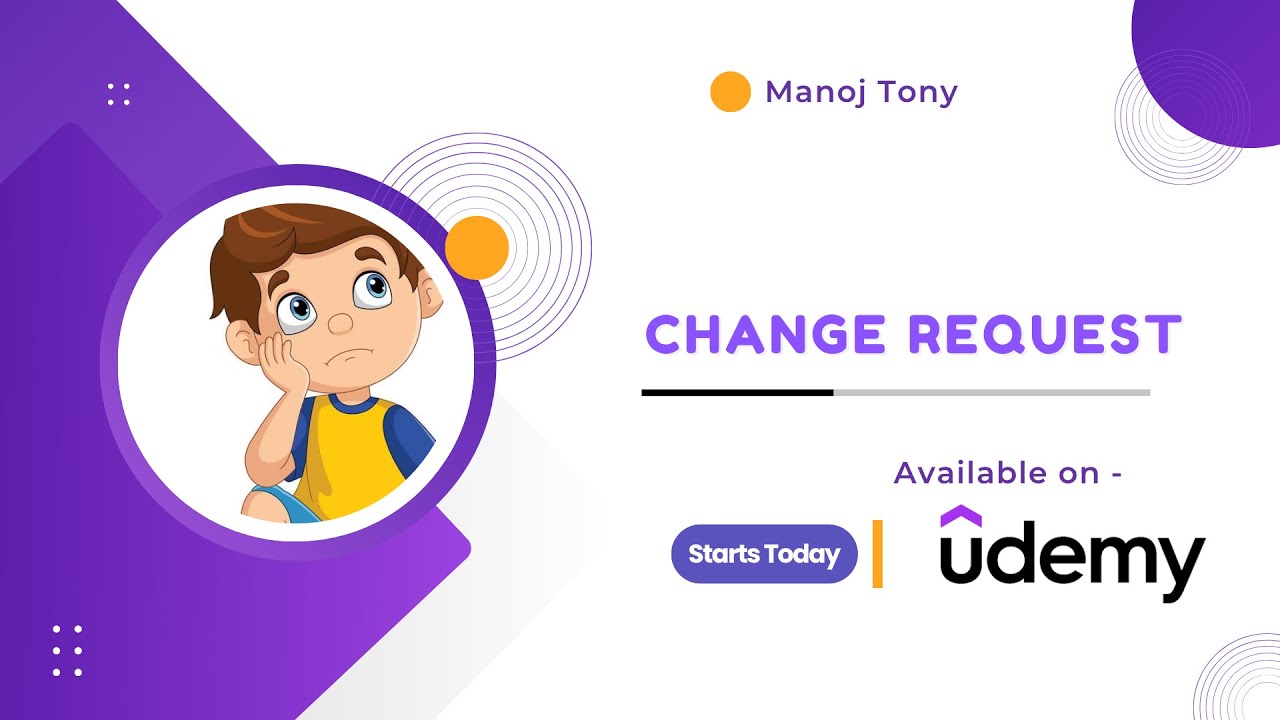 Manoj Tony

CHANGE REQUEST

Available on -

Starts Today

udemy